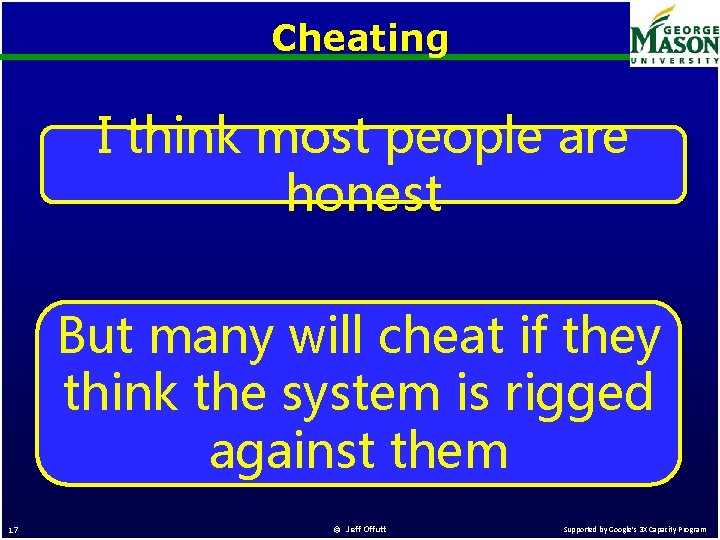 Cheating

GEORGE MASON UNIVERSITY

I think most people are honest

But many will cheat if they think the system is rigged against them

17

© Jeff Offutt

Supported by Google's 3X Capacity Program